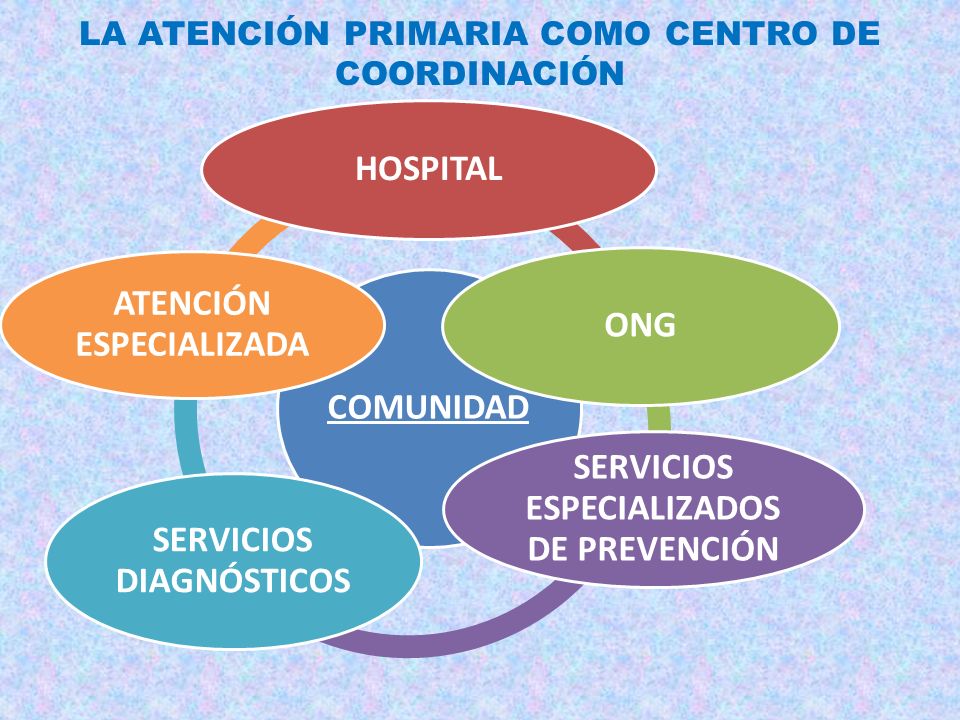 LA ATENCIÓN PRIMARIA COMO CENTRO DE COORDINACIÓN

HOSPITAL

ATENCIÓN ESPECIALIZADA

ONG

COMUNIDAD

SERVICIOS ESPECIALIZADOS DE PREVENCIÓN

SERVICIOS DIAGNÓSTICOS